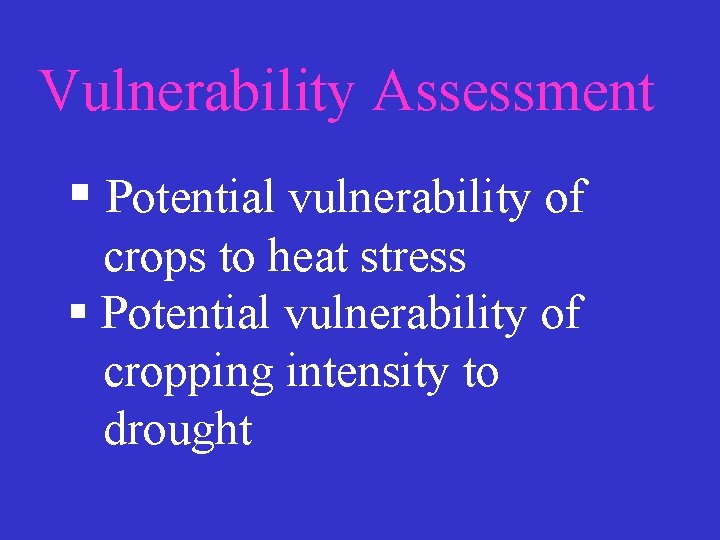 Vulnerability Assessment

▪ Potential vulnerability of crops to heat stress

▪ Potential vulnerability of cropping intensity to drought